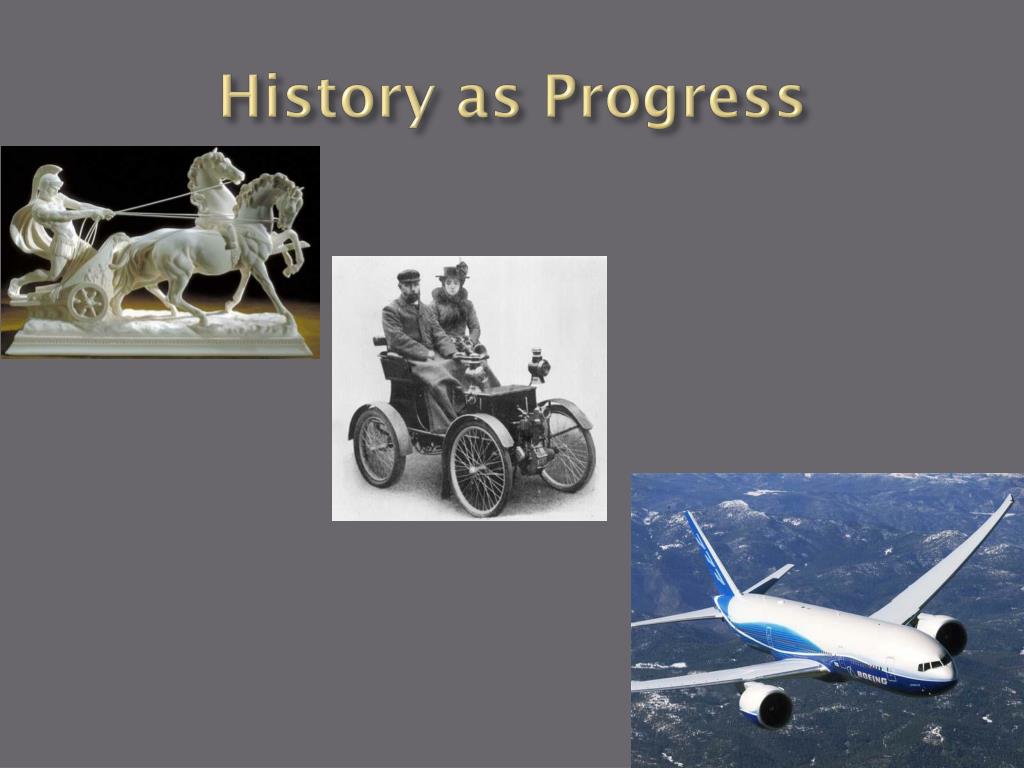 History as Progress

BOEING